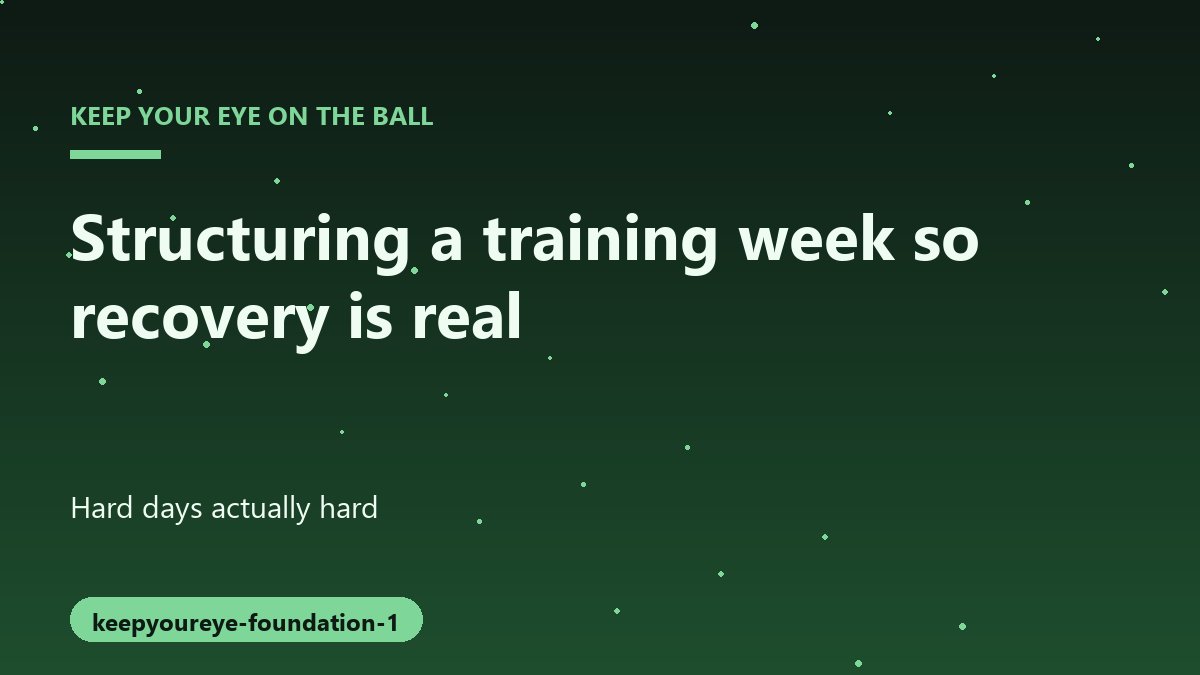 KEEP YOUR EYE ON THE BALL

Structuring a training week so recovery is real

Hard days actually hard

keepyoureye-foundation-1